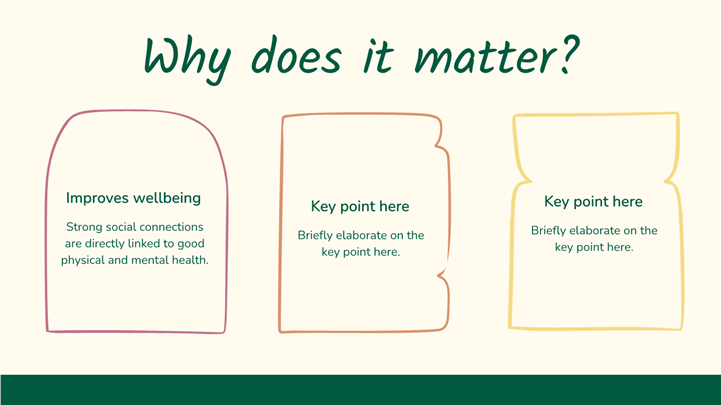 Why does it matter?

Improves wellbeing

Strong social connections are directly linked to good physical and mental health.

Key point here

Briefly elaborate on the key point here.

Key point here

Briefly elaborate on the key point here.